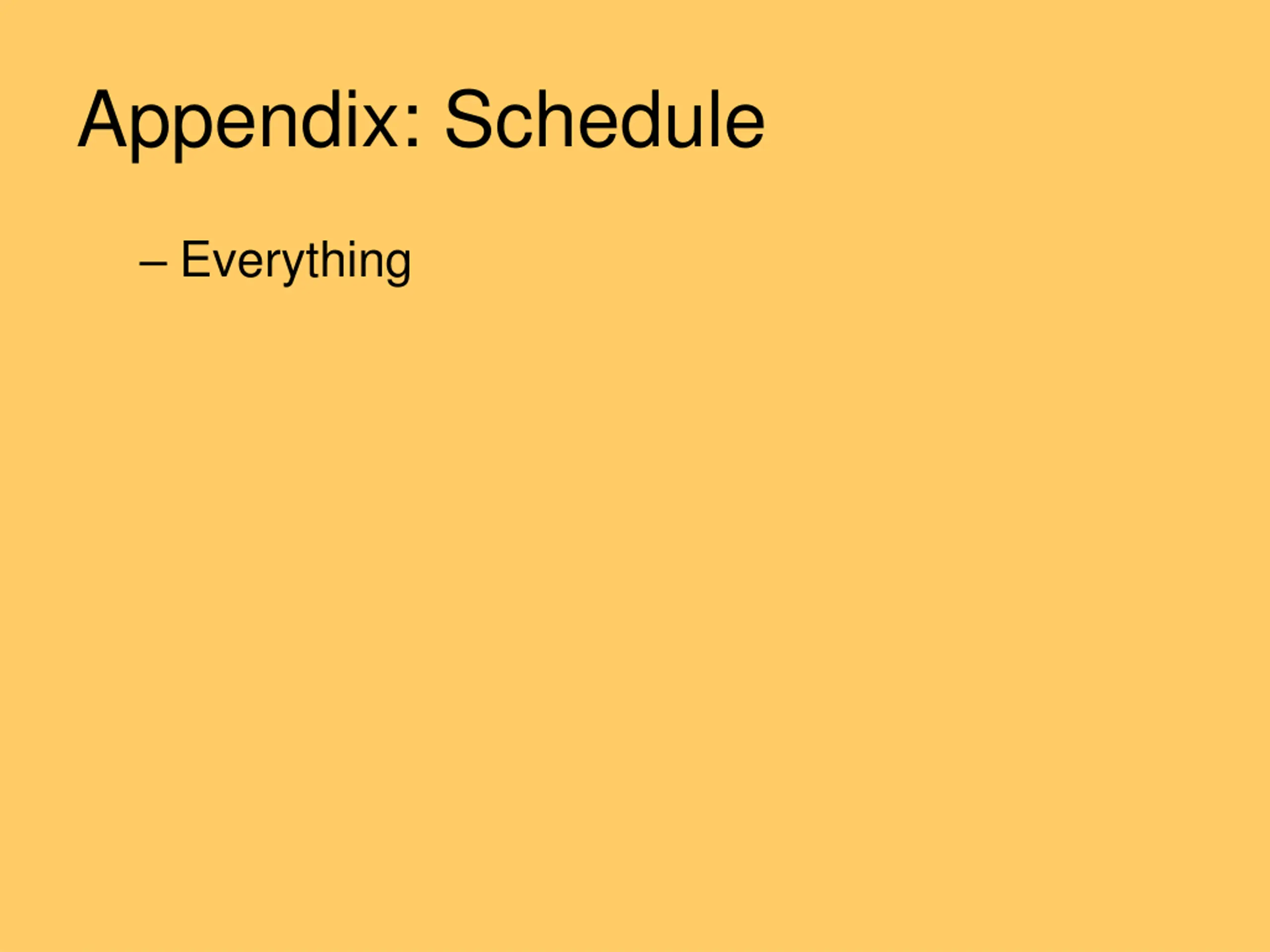 Appendix: Schedule

– Everything